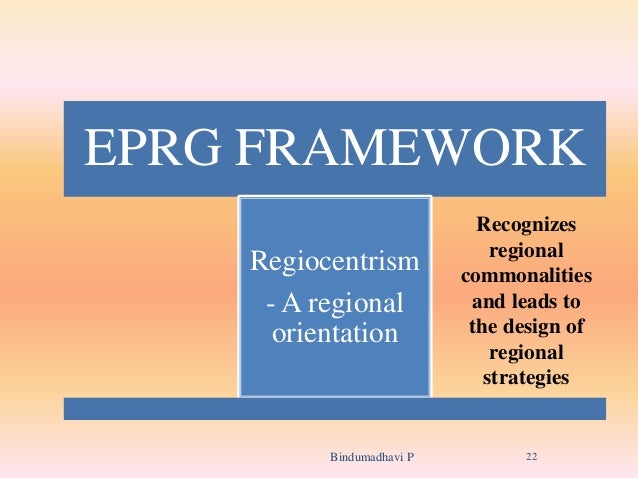 EPRG FRAMEWORK

Regiocentrism - A regional orientation

Recognizes regional commonalities and leads to the design of regional strategies

Bindumadhavi P

22